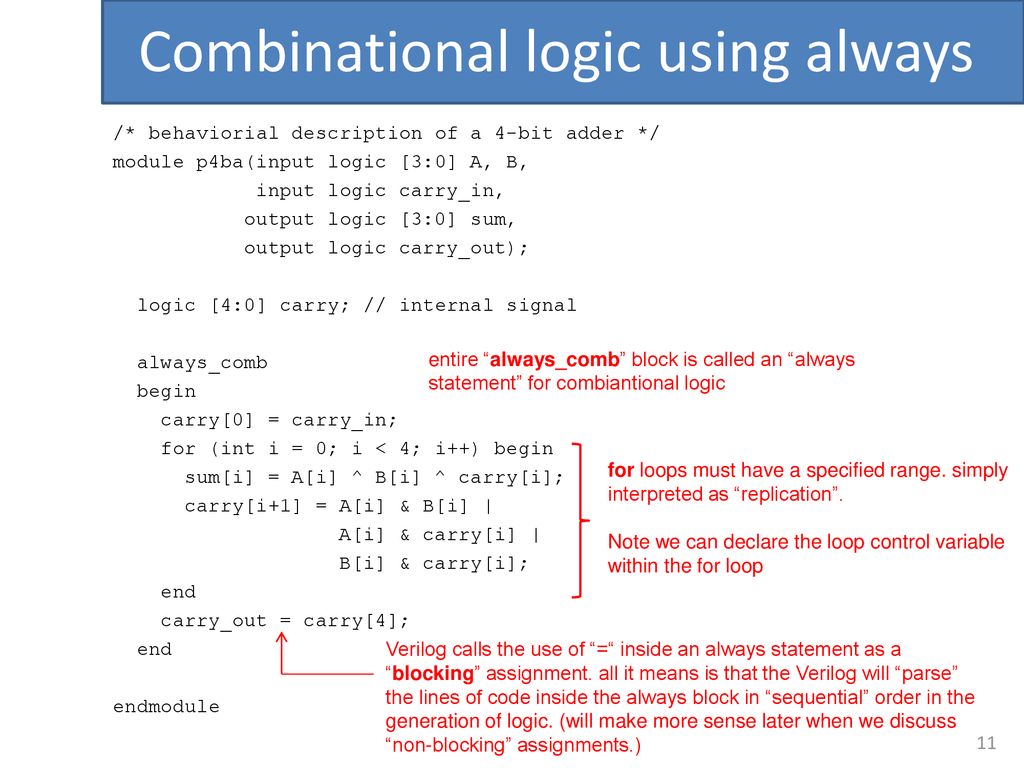 Combinational logic using always

/* behaviorial description of a 4-bit adder */
module p4ba(input logic [3:0] A, B,
input logic carry_in,
output logic [3:0] sum,
output logic carry_out);

logic [4:0] carry; // internal signal

always_comb
begin
carry[0] = carry_in;
for (int i = 0; i < 4; i++) begin
sum[i] = A[i] ^ B[i] ^ carry[i];
carry[i+1] = A[i] & B[i] |
A[i] & carry[i] |
B[i] & carry[i];
end
carry_out = carry[4];
end

endmodule

entire “always_comb” block is called an “always statement” for combiantional logic

for loops must have a specified range. simply interpreted as “replication”.

Note we can declare the loop control variable within the for loop

Verilog calls the use of “=“ inside an always statement as a “blocking” assignment. all it means is that the Verilog will “parse” the lines of code inside the always block in “sequential” order in the generation of logic. (will make more sense later when we discuss “non-blocking” assignments.)

11